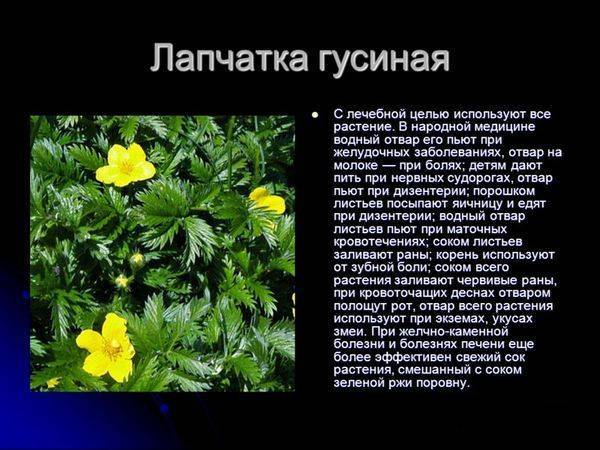 Лапчатка гусиная

С лечебной целью используют все растение. В народной медицине водный отвар его пьют при желудочных заболеваниях, отвар на молоке — при болях; детям дают пить при нервных судорогах, отвар пьют при дизентерии; порошком листьев посыпают яичницу и едят при дизентерии; водный отвар листьев пьют при маточных кровотечениях; соком листьев заливают раны; корень используют от зубной боли; соком всего растения заливают червивые раны, при кровоточащих деснах отваром полощут рот, отвар всего растения используют при экземах, укусах змеи. При желчно-каменной болезни и болезнях печени еще более эффективен свежий сок растения, смешанный с соком зеленой ржи поровну.